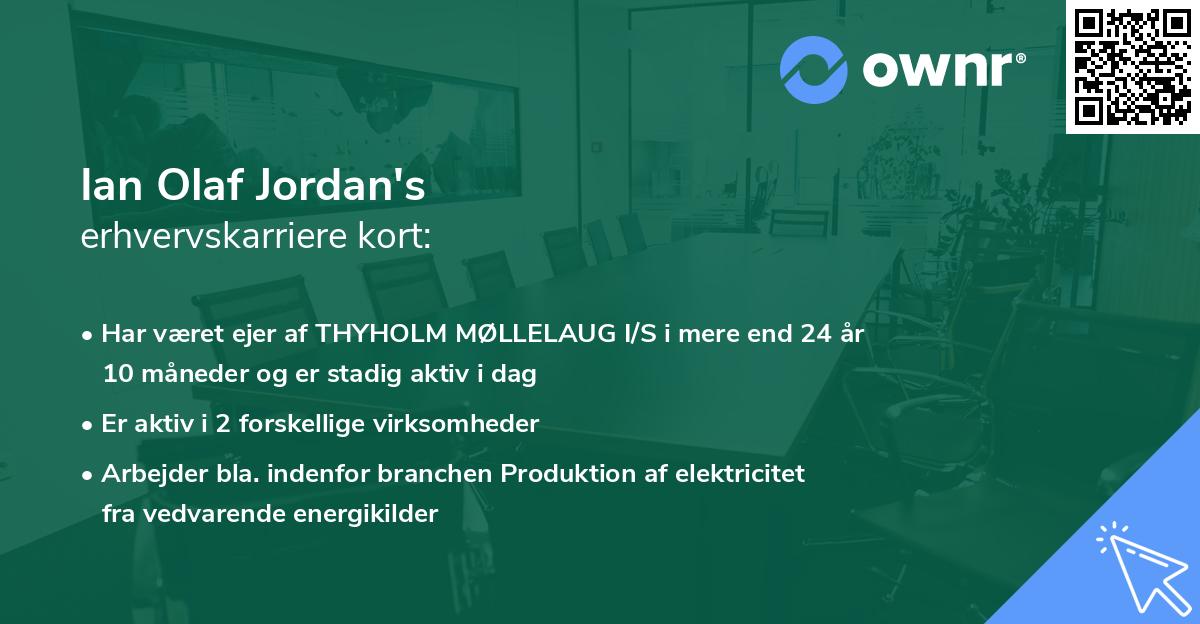 ownr®

Ian Olaf Jordan's
erhvervskarriere kort:

• Har været ejer af THYHOLM MØLLELAUG I/S i mere end 24 år 10 måneder og er stadig aktiv i dag

• Er aktiv i 2 forskellige virksomheder

• Arbejder bla. indenfor branchen Produktion af elektricitet fra vedvarende energikilder